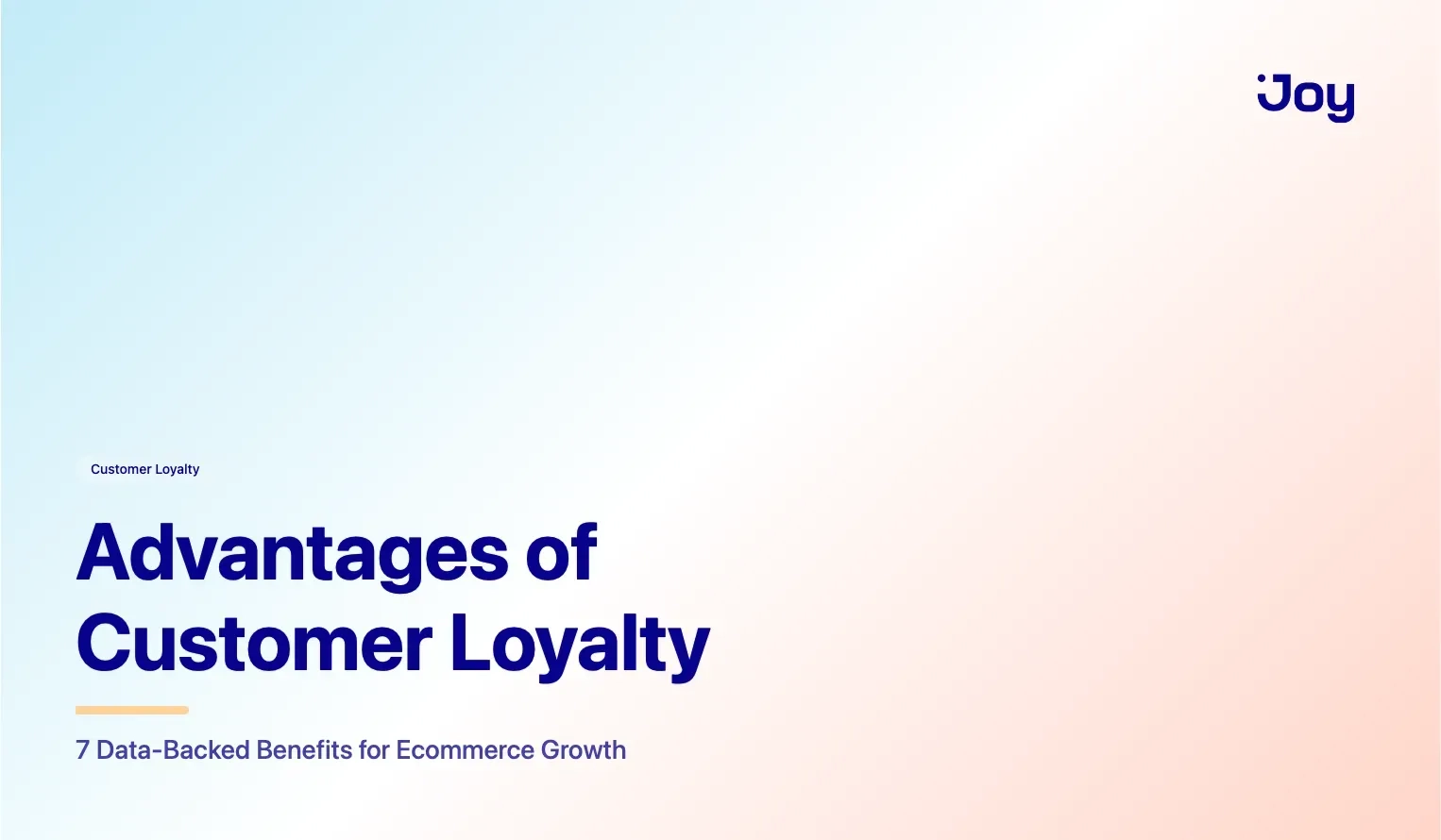 Joy

Customer Loyalty

Advantages of Customer Loyalty

7 Data-Backed Benefits for Ecommerce Growth